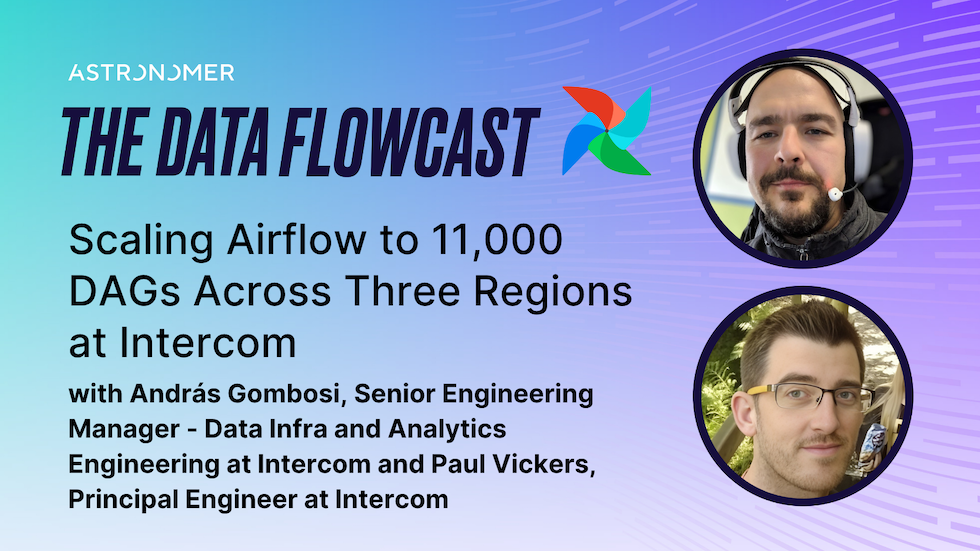 ASTRONOMER

THE DATA FLOWCAST

Scaling Airflow to 11,000 DAGs Across Three Regions at Intercom

with András Gombosi, Senior Engineering Manager - Data Infra and Analytics Engineering at Intercom and Paul Vickers, Principal Engineer at Intercom